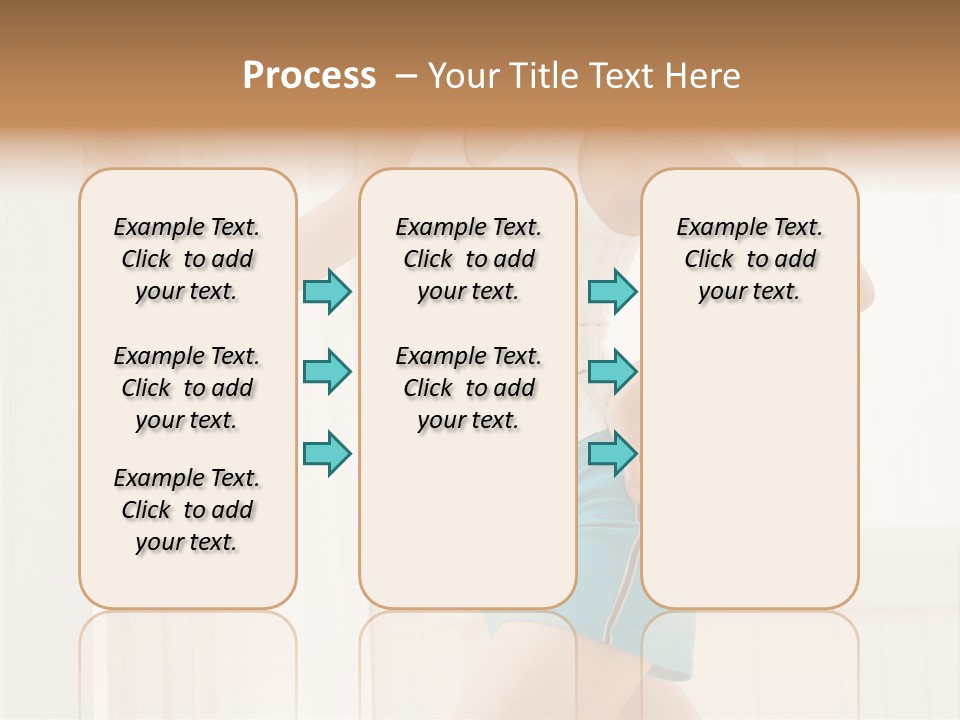 Process – Your Title Text Here

Example Text. Click to add your text.

Example Text. Click to add your text.

Example Text. Click to add your text.

Example Text. Click to add your text.

Example Text. Click to add your text.

Example Text. Click to add your text.